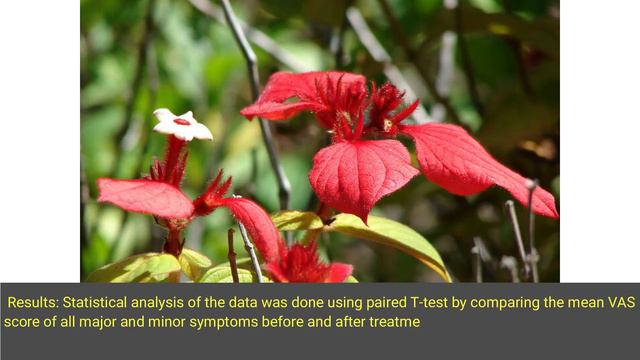 Results: Statistical analysis of the data was done using paired T-test by comparing the mean VAS score of all major and minor symptoms before and after treatme